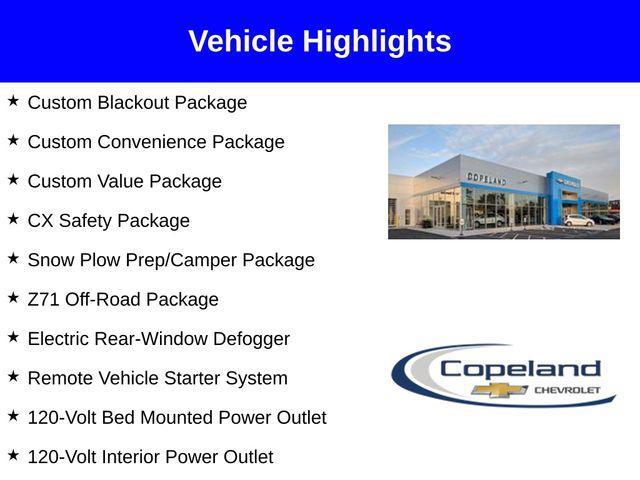 Vehicle Highlights

★ Custom Blackout Package

★ Custom Convenience Package

★ Custom Value Package

★ CX Safety Package

★ Snow Plow Prep/Camper Package

★ Z71 Off-Road Package

★ Electric Rear-Window Defogger

★ Remote Vehicle Starter System

★ 120-Volt Bed Mounted Power Outlet

★ 120-Volt Interior Power Outlet

COPELAND

Copeland
CHEVROLET